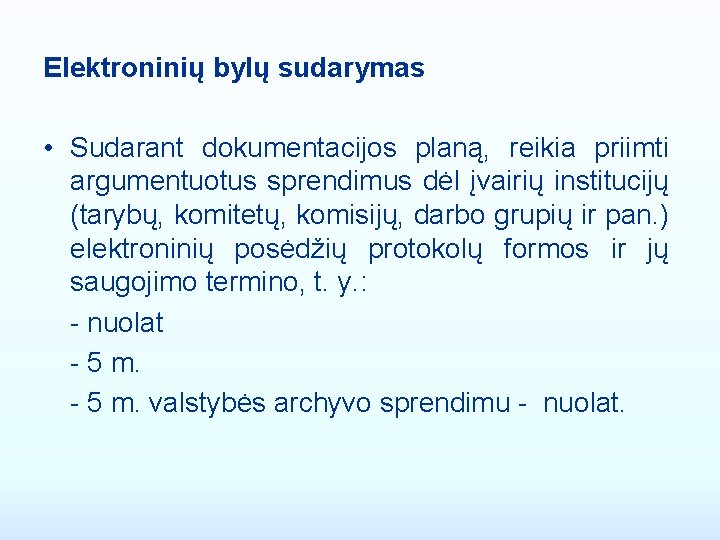 Elektroninių bylų sudarymas

• Sudarant dokumentacijos planą, reikia priimti argumentuotus sprendimus dėl įvairių institucijų (tarybų, komitetų, komisijų, darbo grupių ir pan.) elektroninių posėdžių protokolų formos ir jų saugojimo termino, t. y.:

- nuolat

- 5 m.

- 5 m. valstybės archyvo sprendimu - nuolat.